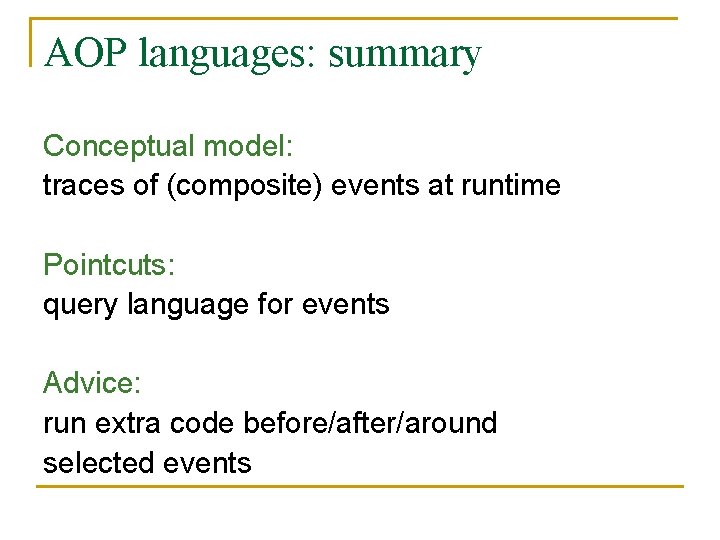 AOP languages: summary

Conceptual model:
traces of (composite) events at runtime

Pointcuts:
query language for events

Advice:
run extra code before/after/around selected events